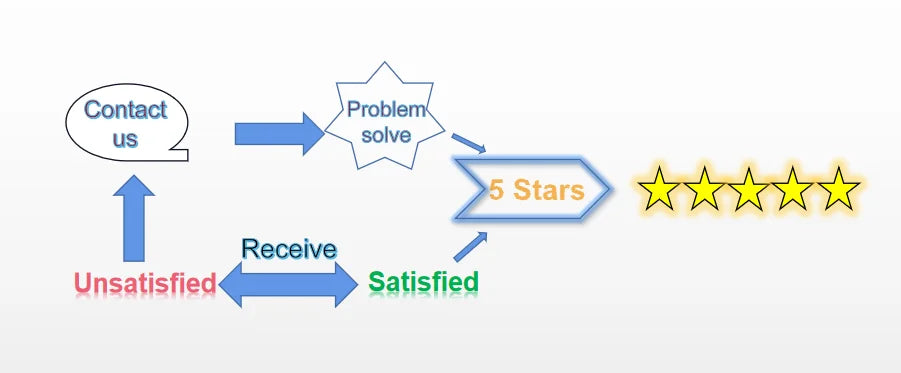 Contact us

Problem solve

5 Stars

Receive

Unsatisfied

Satisfied